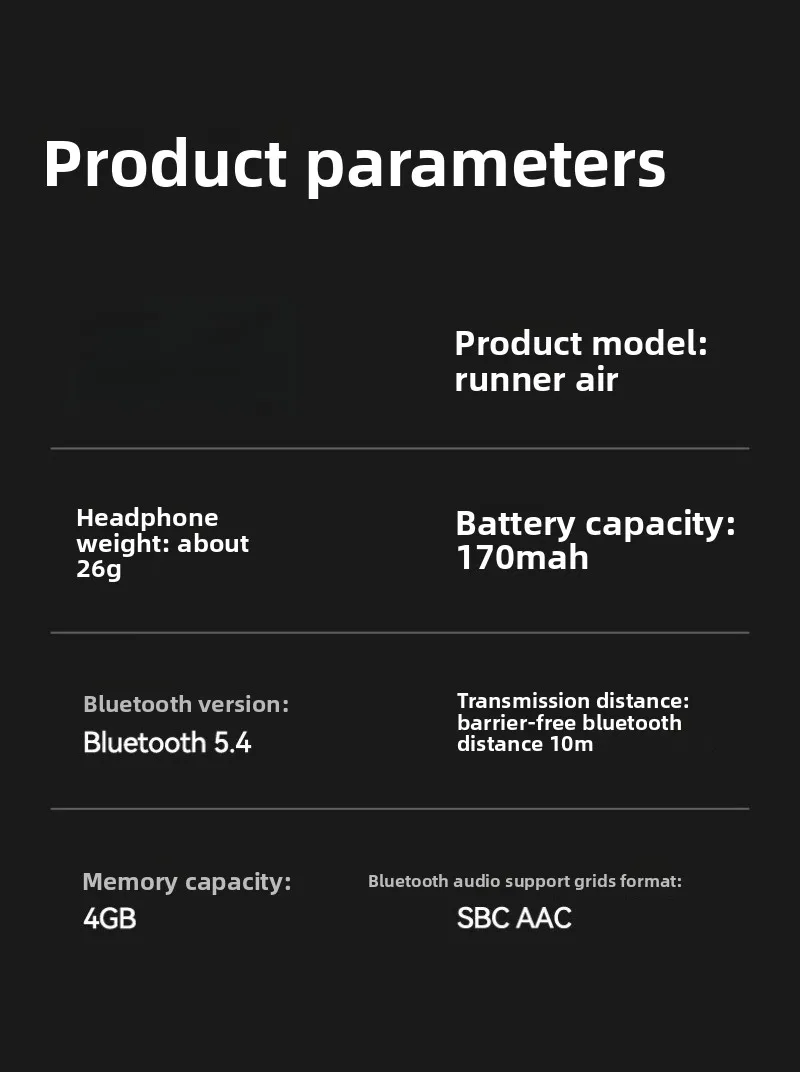 Product parameters

Product model: runner air

Headphone weight: about 26g

Battery capacity: 170mah

Bluetooth version:
Bluetooth 5.4

Transmission distance: barrier-free bluetooth distance 10m

Memory capacity:
4GB

Bluetooth audio support grids format:
SBC AAC